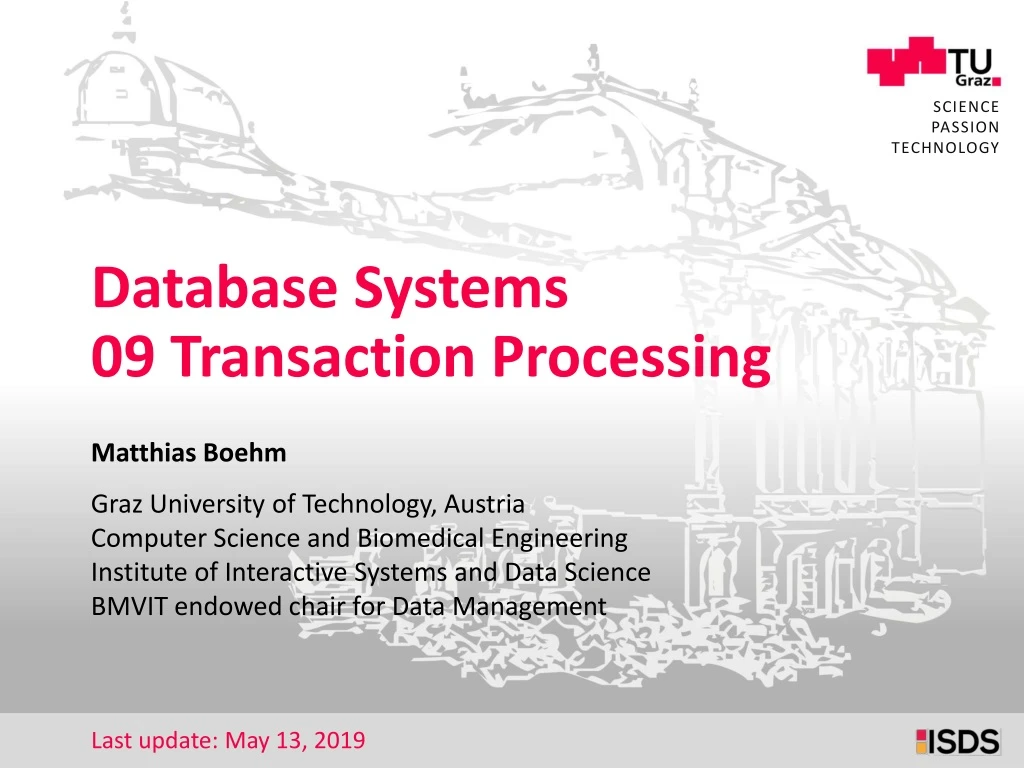 TU Graz

SCIENCE
PASSION
TECHNOLOGY

Database Systems
09 Transaction Processing

Matthias Boehm

Graz University of Technology, Austria
Computer Science and Biomedical Engineering
Institute of Interactive Systems and Data Science
BMVIT endowed chair for Data Management

Last update: May 13, 2019

ISDS